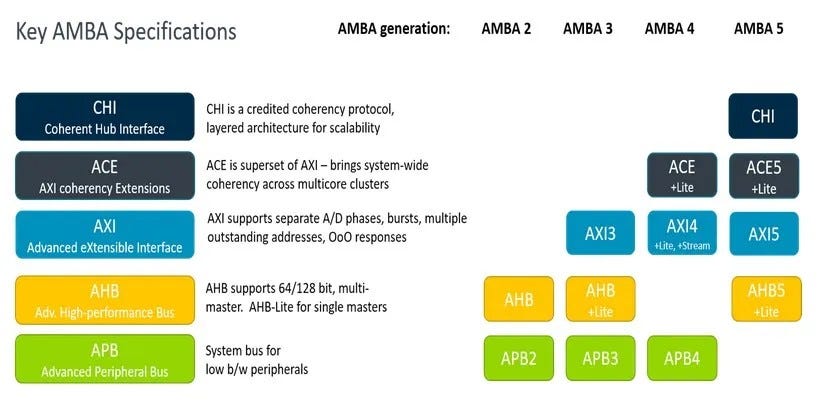 Key AMBA Specifications

AMBA generation: AMBA 2 AMBA 3 AMBA 4 AMBA 5

CHI
Coherent Hub Interface

CHI is a credited coherency protocol, layered architecture for scalability

CHI

ACE
AXI coherency Extensions

ACE is superset of AXI – brings system-wide coherency across multicore clusters

ACE
+Lite

ACE5
+Lite

AXI
Advanced eXtensible Interface

AXI supports separate A/D phases, bursts, multiple outstanding addresses, OoO responses

AXI3

AXI4
+Lite, +Stream

AXI5

AHB
Adv. High-performance Bus

AHB supports 64/128 bit, multi-master. AHB-Lite for single masters

AHB

AHB
+Lite

AHB5
+Lite

APB
Advanced Peripheral Bus

System bus for low b/w peripherals

APB2

APB3

APB4